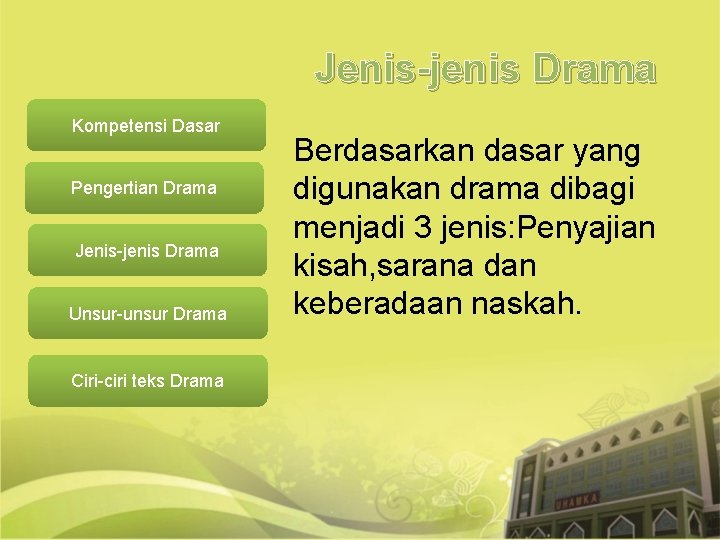 Jenis-jenis Drama

Kompetensi Dasar

Pengertian Drama

Jenis-jenis Drama

Unsur-unsur Drama

Ciri-ciri teks Drama

Berdasarkan dasar yang digunakan drama dibagi menjadi 3 jenis:Penyajian kisah,sarana dan keberadaan naskah.

UHAMKA